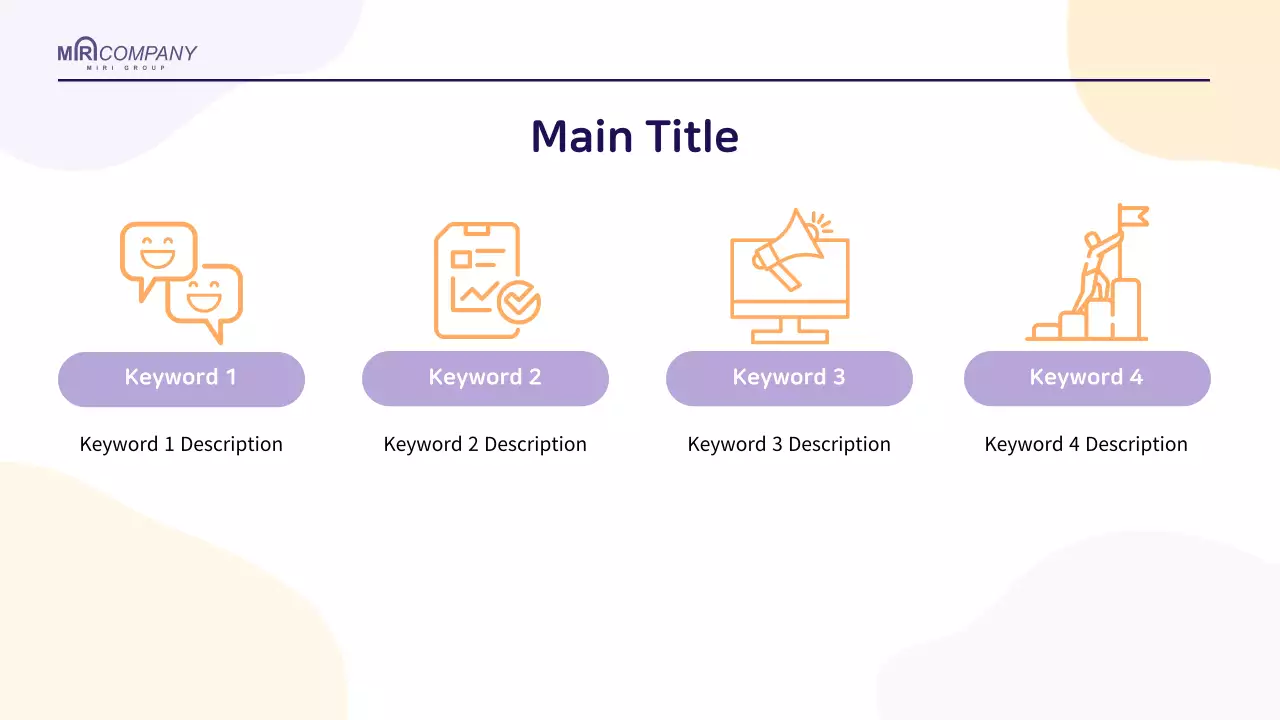 MIRI COMPANY
MIRI GROUP

Main Title

Keyword 1

Keyword 1 Description

Keyword 2

Keyword 2 Description

Keyword 3

Keyword 3 Description

Keyword 4

Keyword 4 Description